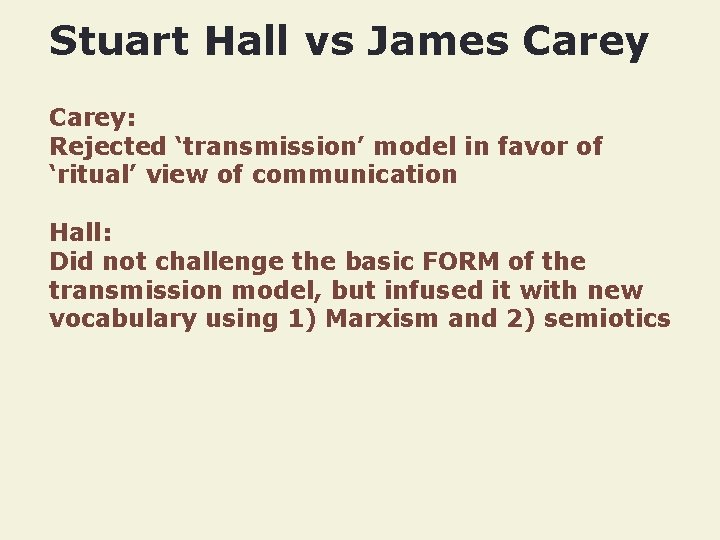 Stuart Hall vs James Carey

Carey:
Rejected ‘transmission’ model in favor of ‘ritual’ view of communication

Hall:
Did not challenge the basic FORM of the transmission model, but infused it with new vocabulary using 1) Marxism and 2) semiotics